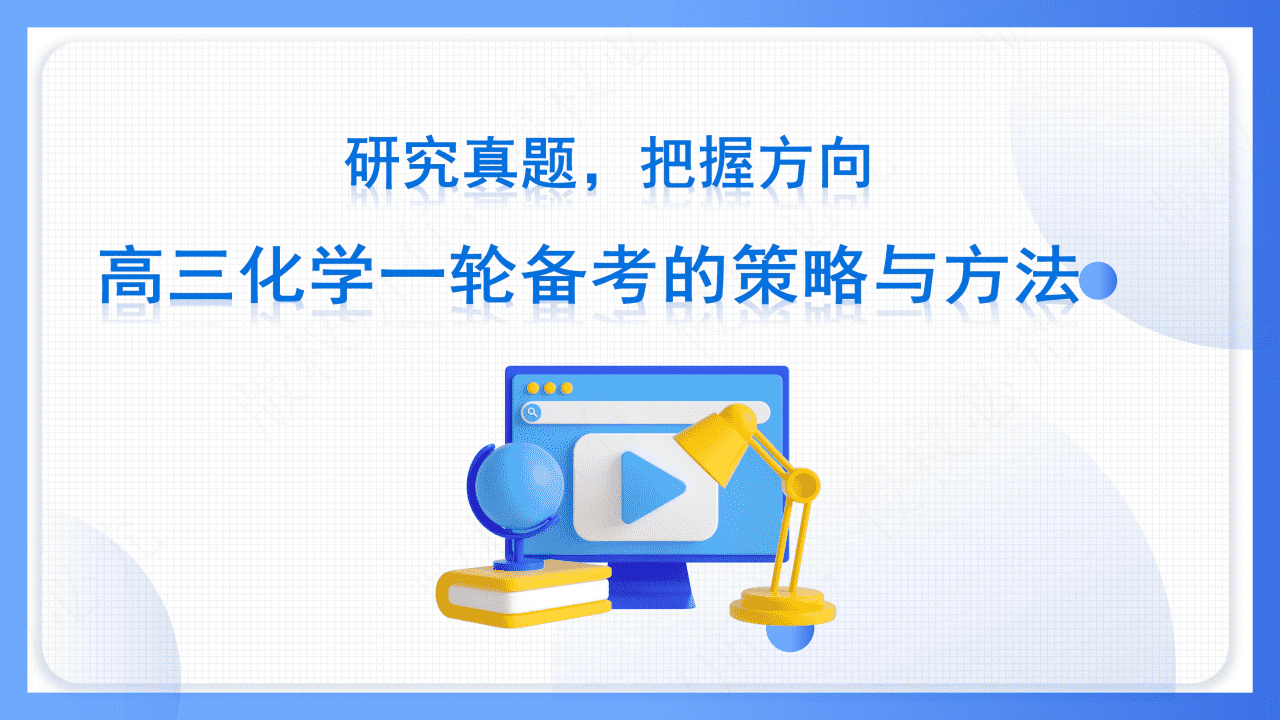 研究真题，把握方向

高三化学一轮备考的策略与方法